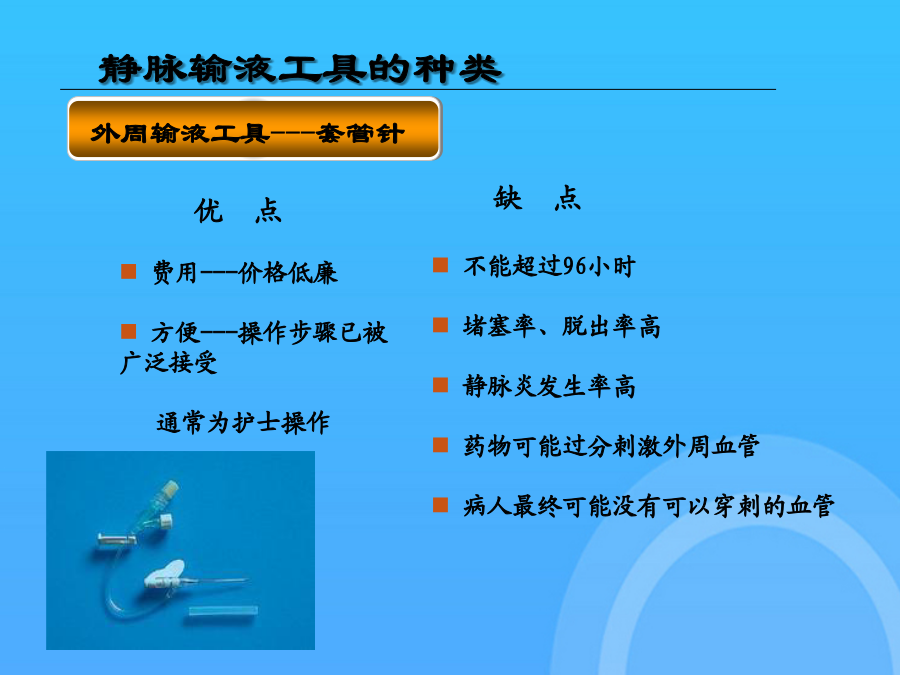 静脉输液工具的种类

外周输液工具---套管针

优　点

■ 费用---价格低廉

■ 方便---操作步骤已被广泛接受

通常为护士操作

缺　点

■ 不能超过96小时

■ 堵塞率、脱出率高

■ 静脉炎发生率高

■ 药物可能过分刺激外周血管

■ 病人最终可能没有可以穿刺的血管